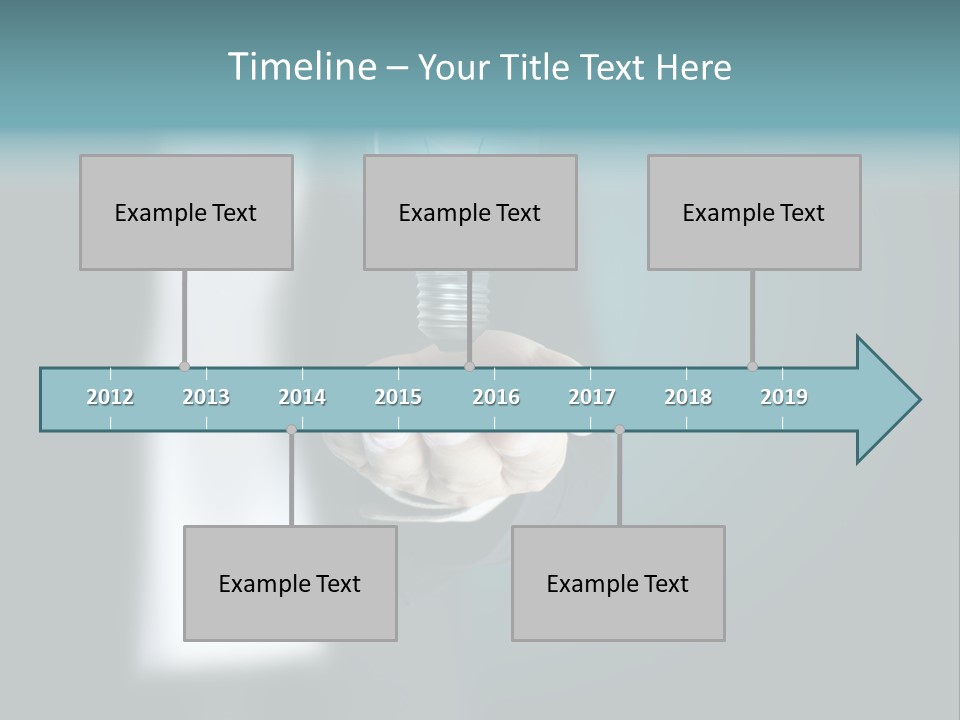 Timeline – Your Title Text Here

Example Text

Example Text

Example Text

2012 2013 2014 2015 2016 2017 2018 2019

Example Text

Example Text